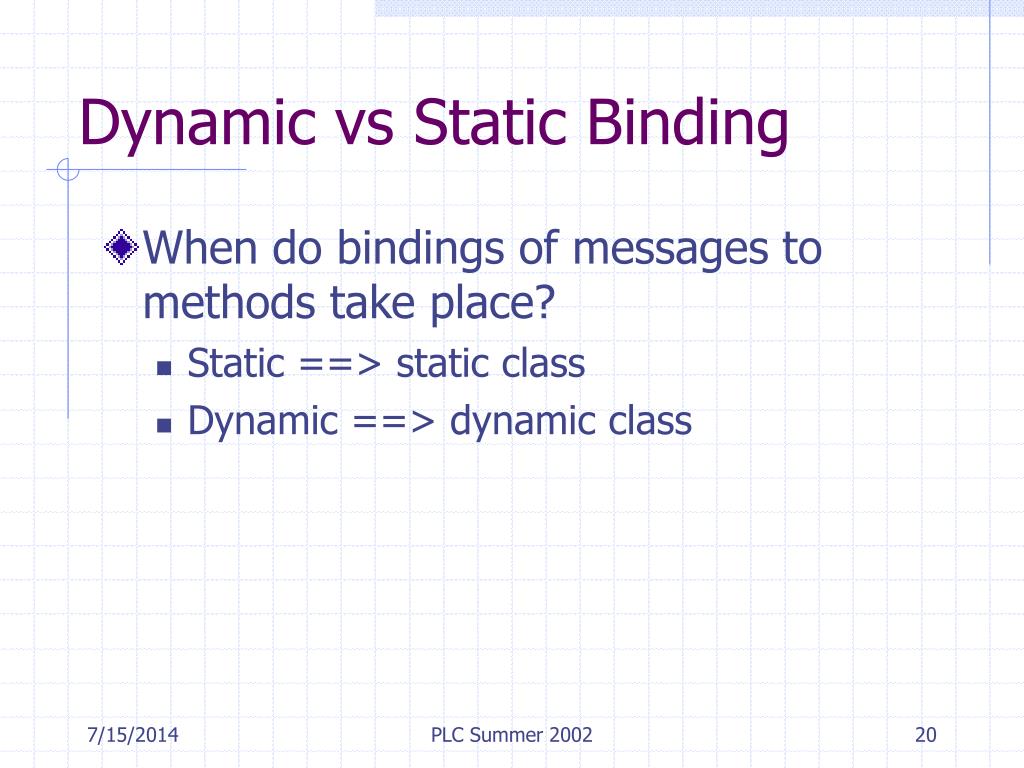 Dynamic vs Static Binding

When do bindings of messages to methods take place?

Static ==> static class

Dynamic ==> dynamic class

7/15/2014

PLC Summer 2002

20